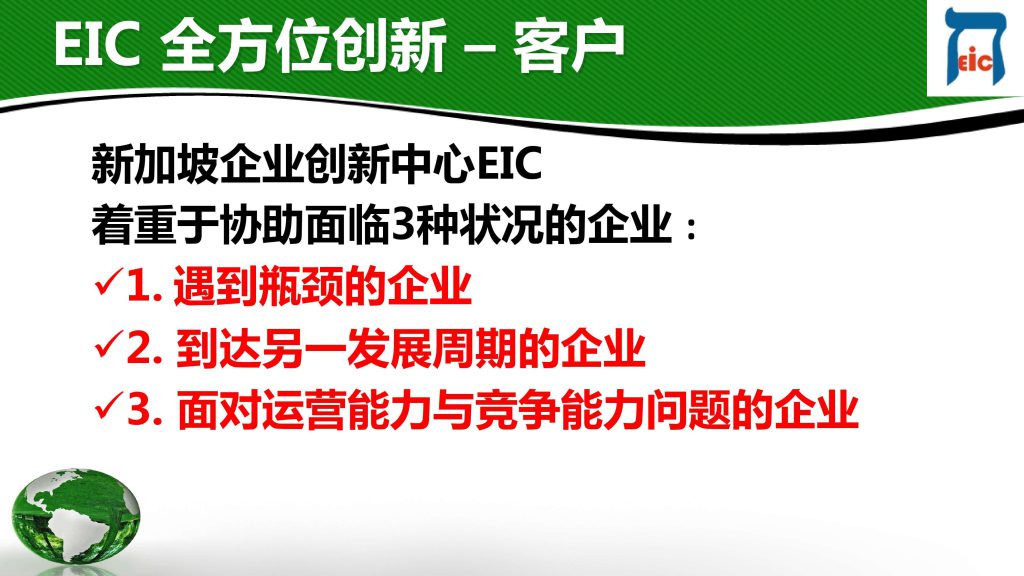 EIC 全方位创新 – 客户

EIC

新加坡企业创新中心EIC
着重于协助面临3种状况的企业：

✓1. 遇到瓶颈的企业
✓2. 到达另一发展周期的企业
✓3. 面对运营能力与竞争能力问题的企业